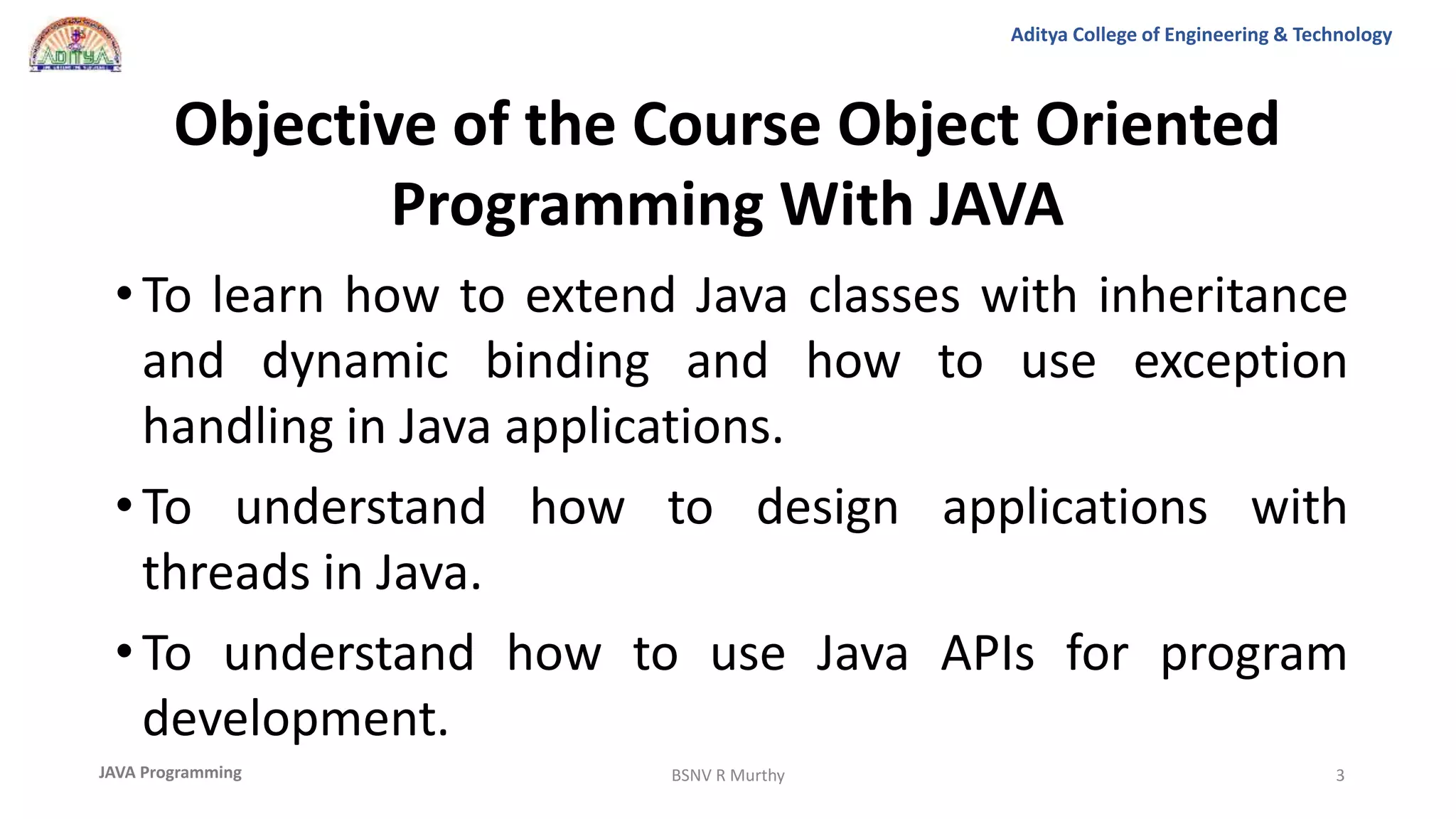 ADITYA

Aditya College of Engineering & Technology

Objective of the Course Object Oriented Programming With JAVA

• To learn how to extend Java classes with inheritance and dynamic binding and how to use exception handling in Java applications.

• To understand how to design applications with threads in Java.

• To understand how to use Java APIs for program development.

JAVA Programming

BSNV R Murthy

3